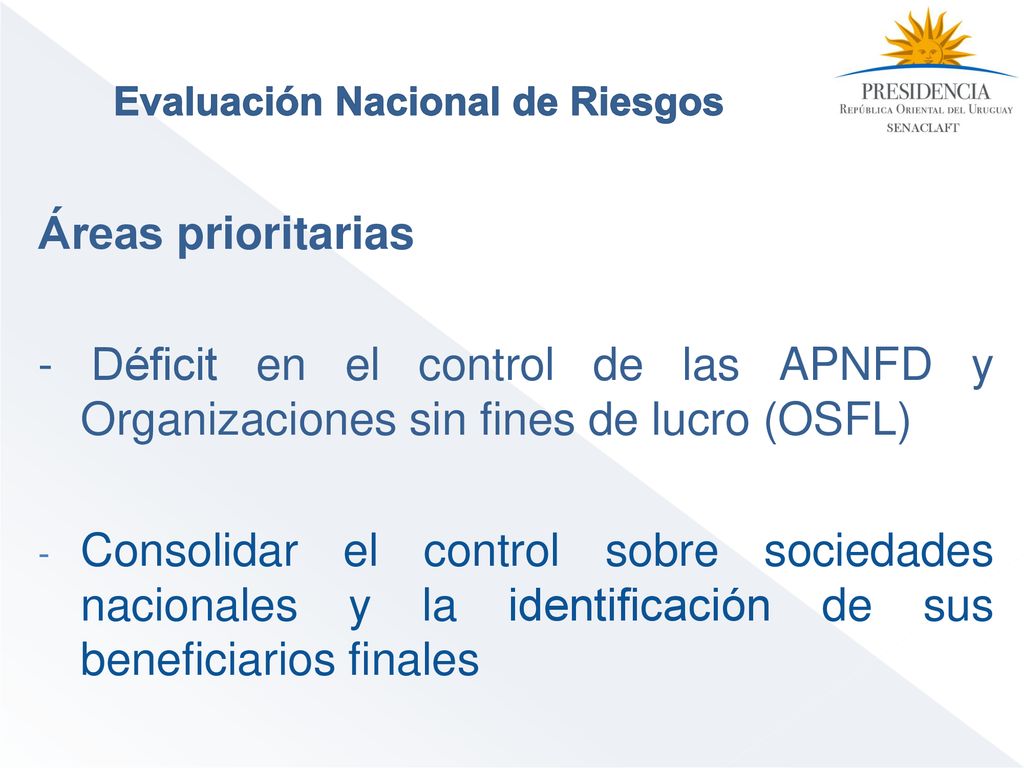 Evaluación Nacional de Riesgos

PRESIDENCIA
República Oriental del Uruguay
SENACLAFT

Áreas prioritarias

- Déficit en el control de las APNFD y Organizaciones sin fines de lucro (OSFL)

- Consolidar el control sobre sociedades nacionales y la identificación de sus beneficiarios finales